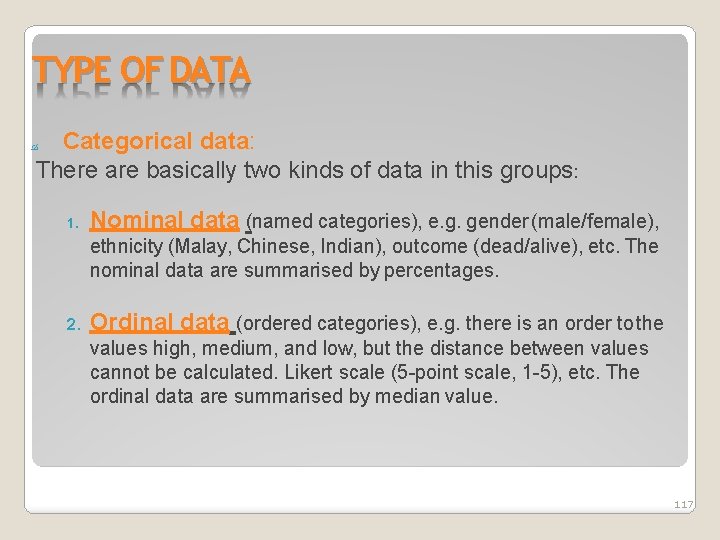 TYPE OF DATA

Categorical data:
There are basically two kinds of data in this groups:

1. Nominal data (named categories), e.g. gender (male/female), ethnicity (Malay, Chinese, Indian), outcome (dead/alive), etc. The nominal data are summarised by percentages.

2. Ordinal data (ordered categories), e.g. there is an order tothe values high, medium, and low, but the distance between values cannot be calculated. Likert scale (5-point scale, 1-5), etc. The ordinal data are summarised by median value.

117